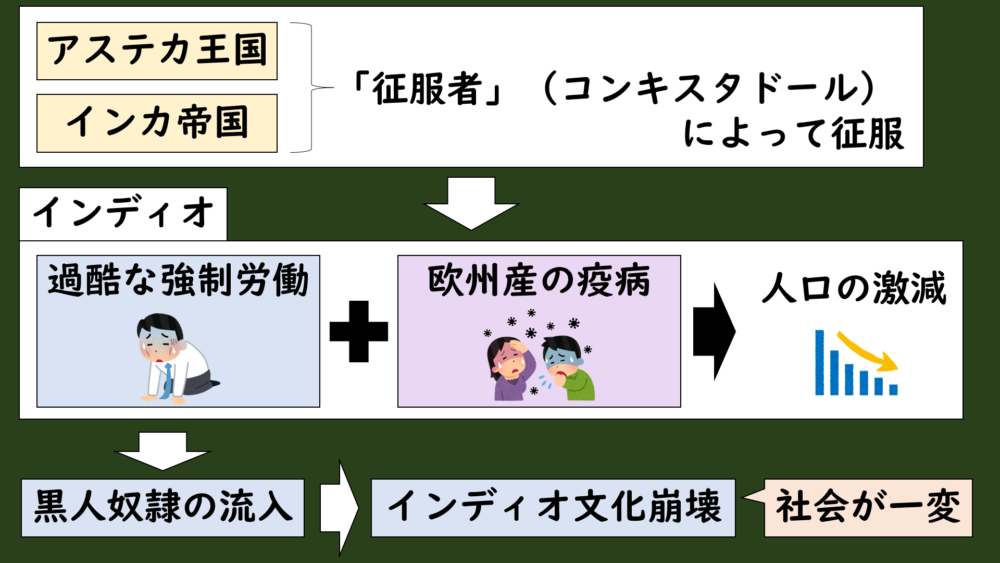 アステカ王国

インカ帝国

「征服者」（コンキスタドール）によって征服

インディオ

過酷な強制労働

欧州産の疫病

人口の激減

黒人奴隷の流入

インディオ文化崩壊

社会が一変